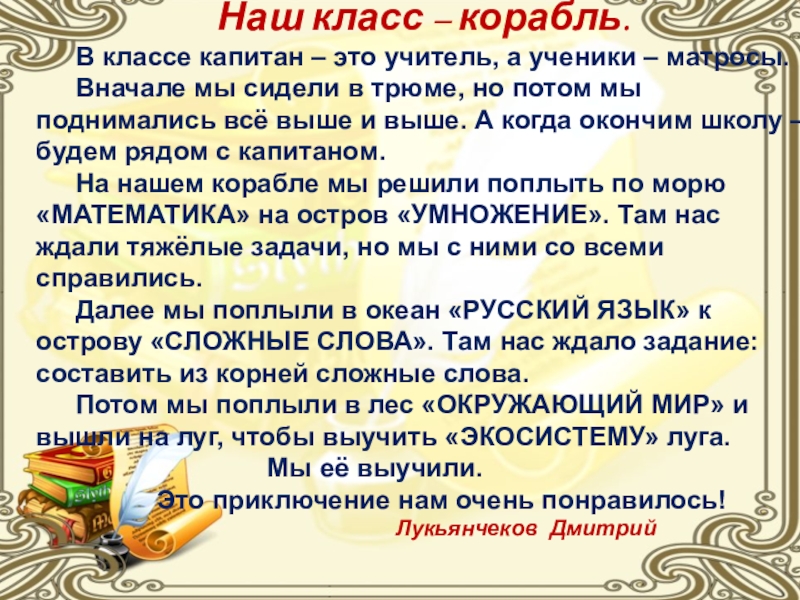 Наш класс – корабль.

В классе капитан – это учитель, а ученики – матросы.

Вначале мы сидели в трюме, но потом мы поднимались всё выше и выше. А когда окончим школу – будем рядом с капитаном.

На нашем корабле мы решили поплыть по морю «МАТЕМАТИКА» на остров «УМНОЖЕНИЕ». Там нас ждали тяжёлые задачи, но мы с ними со всеми справились.

Далее мы поплыли в океан «РУССКИЙ ЯЗЫК» к острову «СЛОЖНЫЕ СЛОВА». Там нас ждало задание: составить из корней сложные слова.

Потом мы поплыли в лес «ОКРУЖАЮЩИЙ МИР» и вышли на луг, чтобы выучить «ЭКОСИСТЕМУ» луга.

Мы её выучили.

Это приключение нам очень понравилось!

Лукьянчеков Дмитрий